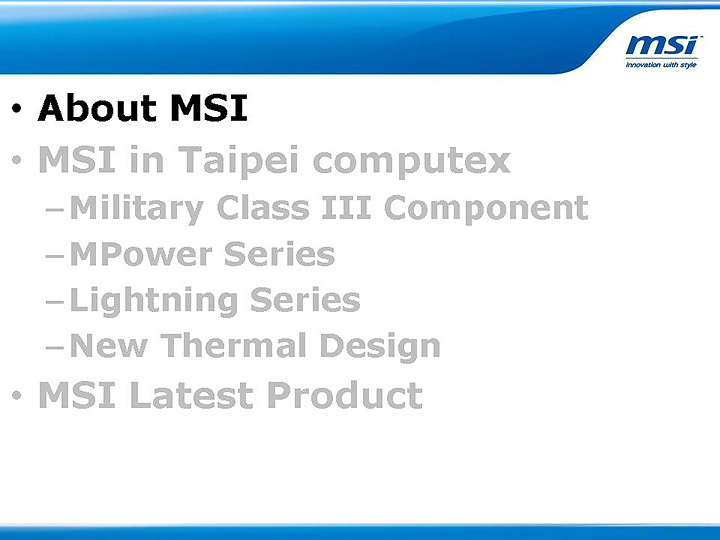 msi
innovation with style

• About MSI
• MSI in Taipei computex
– Military Class III Component
– MPower Series
– Lightning Series
– New Thermal Design
• MSI Latest Product